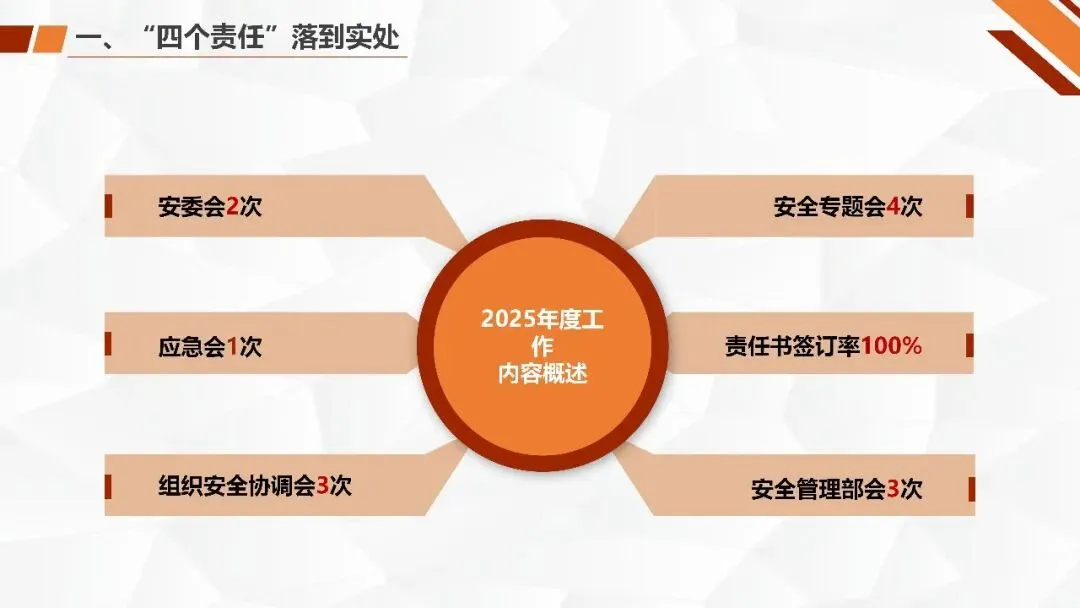 一、“四个责任”落到实处

安委会2次

应急会1次

组织安全协调会3次

2025年度工作内容概述

安全专题会4次

责任书签订率100%

安全管理部会3次